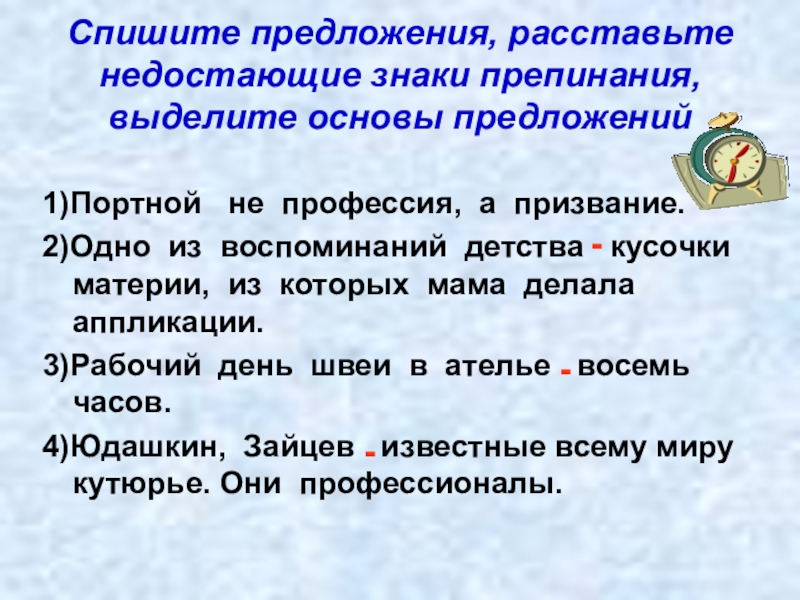 Спишите предложения, расставьте недостающие знаки препинания, выделите основы предложений

1)Портной не профессия, а призвание.

2)Одно из воспоминаний детства - кусочки материи, из которых мама делала аппликации.

3)Рабочий день швеи в ателье - восемь часов.

4)Юдашкин, Зайцев - известные всему миру кутюрье. Они профессионалы.